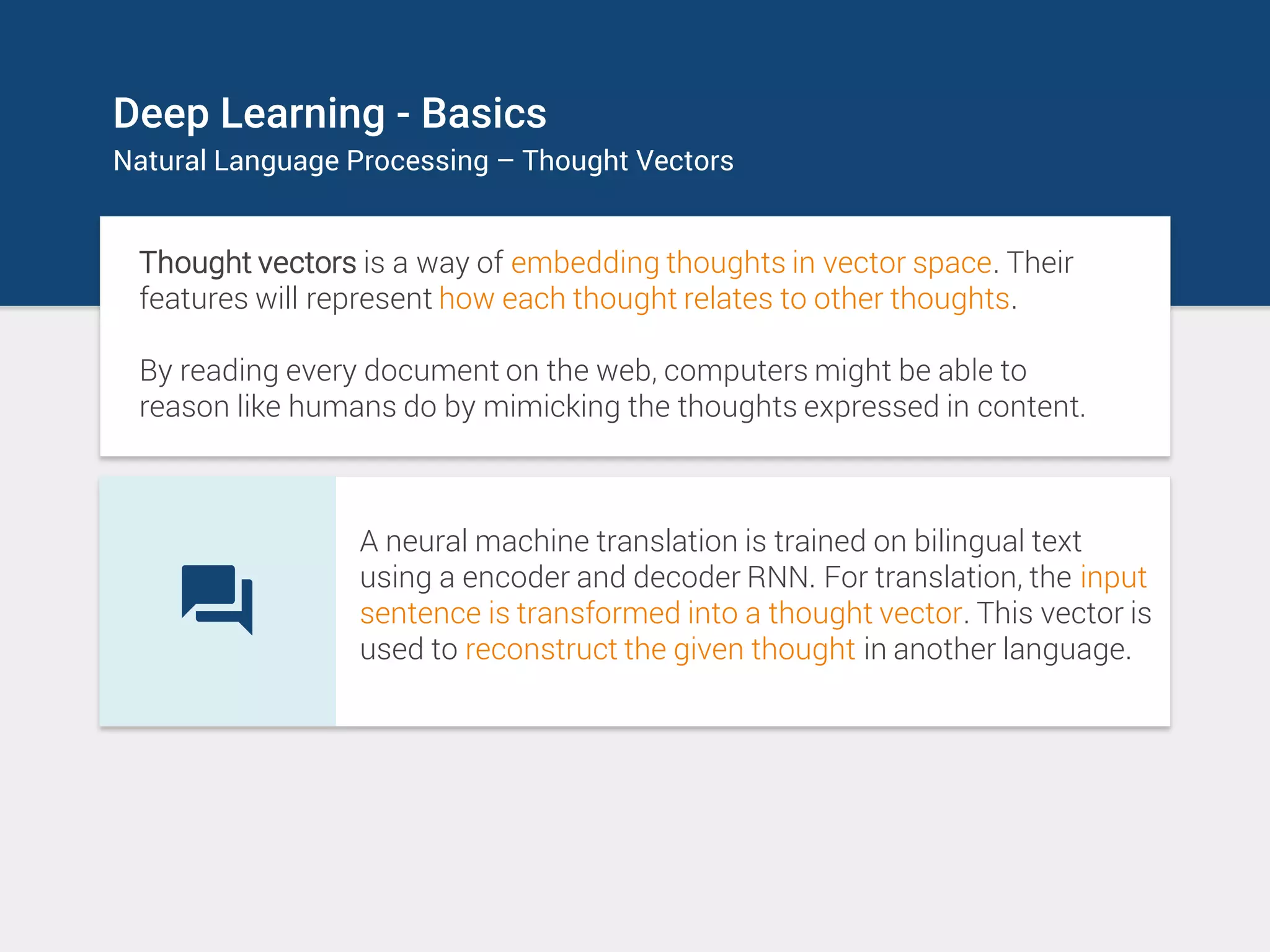 Deep Learning - Basics
Natural Language Processing – Thought Vectors

Thought vectors is a way of embedding thoughts in vector space. Their features will represent how each thought relates to other thoughts.

By reading every document on the web, computers might be able to reason like humans do by mimicking the thoughts expressed in content.

A neural machine translation is trained on bilingual text using a encoder and decoder RNN. For translation, the input sentence is transformed into a thought vector. This vector is used to reconstruct the given thought in another language.